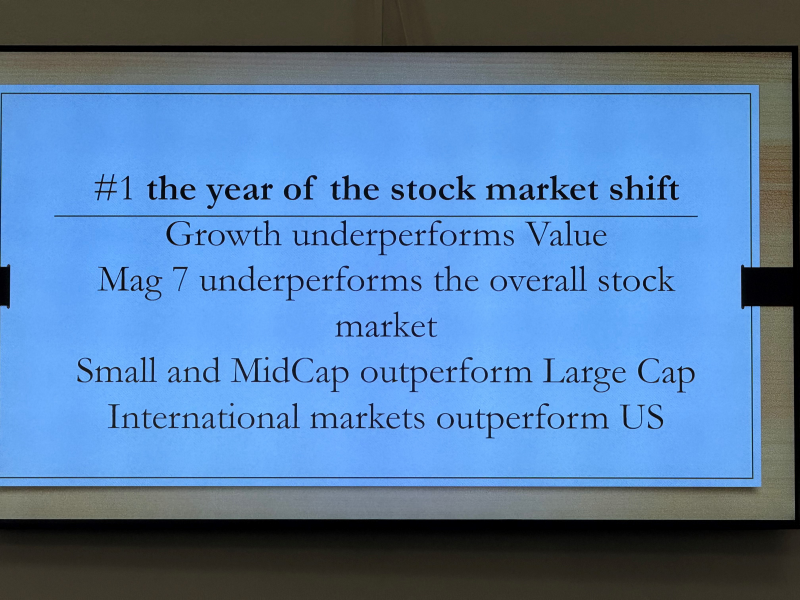 #1 the year of the stock market shift

Growth underperforms Value
Mag 7 underperforms the overall stock market
Small and MidCap outperform Large Cap
International markets outperform US